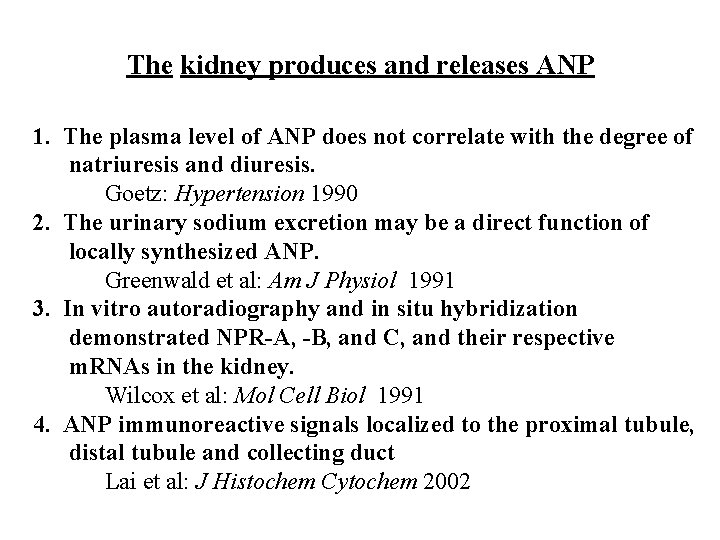 The kidney produces and releases ANP

1. The plasma level of ANP does not correlate with the degree of natriuresis and diuresis.
Goetz: Hypertension 1990
2. The urinary sodium excretion may be a direct function of locally synthesized ANP.
Greenwald et al: Am J Physiol 1991
3. In vitro autoradiography and in situ hybridization demonstrated NPR-A, -B, and C, and their respective mRNAs in the kidney.
Wilcox et al: Mol Cell Biol 1991
4. ANP immunoreactive signals localized to the proximal tubule, distal tubule and collecting duct
Lai et al: J Histochem Cytochem 2002